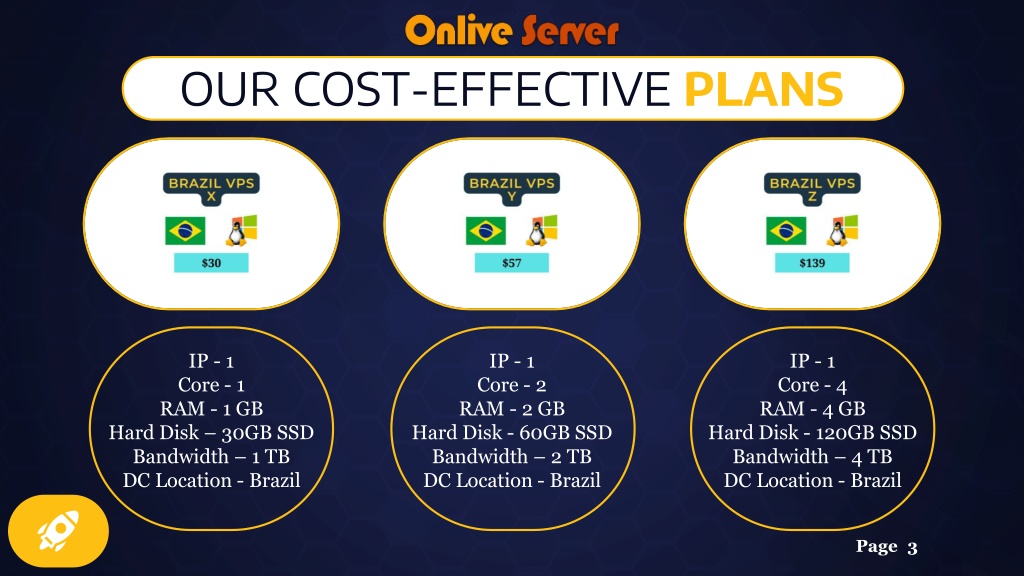 Onlive Server

OUR COST-EFFECTIVE PLANS

BRAZIL VPS X

$30

BRAZIL VPS Y

$57

BRAZIL VPS Z

$139

IP - 1
Core - 1
RAM - 1 GB
Hard Disk – 30GB SSD
Bandwidth – 1 TB
DC Location - Brazil

IP - 1
Core - 2
RAM - 2 GB
Hard Disk - 60GB SSD
Bandwidth – 2 TB
DC Location - Brazil

IP - 1
Core - 4
RAM - 4 GB
Hard Disk - 120GB SSD
Bandwidth – 4 TB
DC Location - Brazil

Page 3